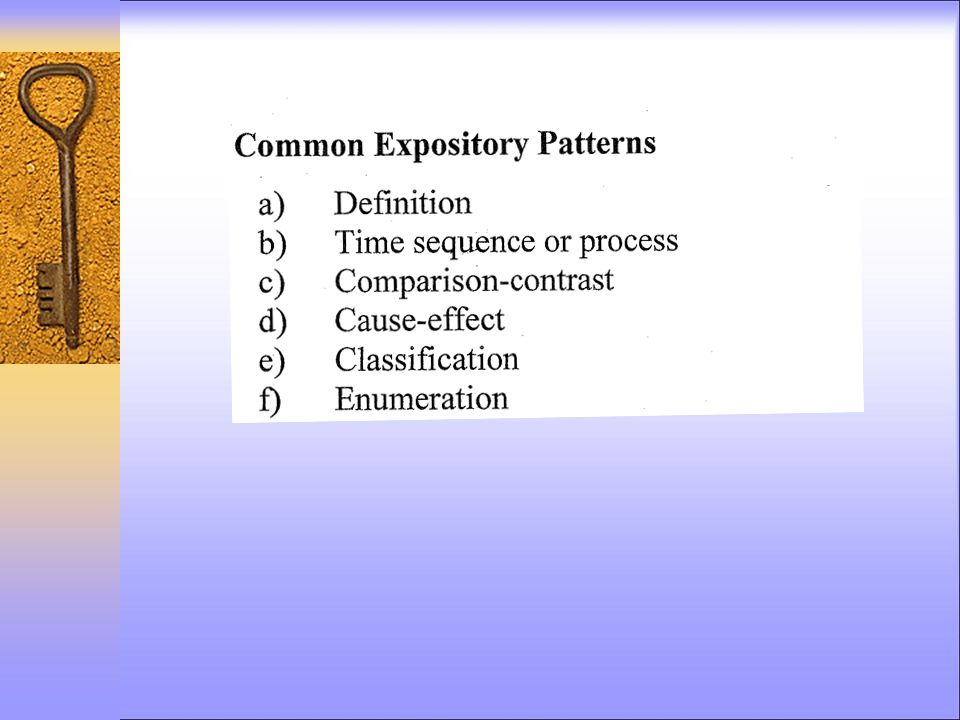 Common Expository Patterns

a) Definition
b) Time sequence or process
c) Comparison-contrast
d) Cause-effect
e) Classification
f) Enumeration